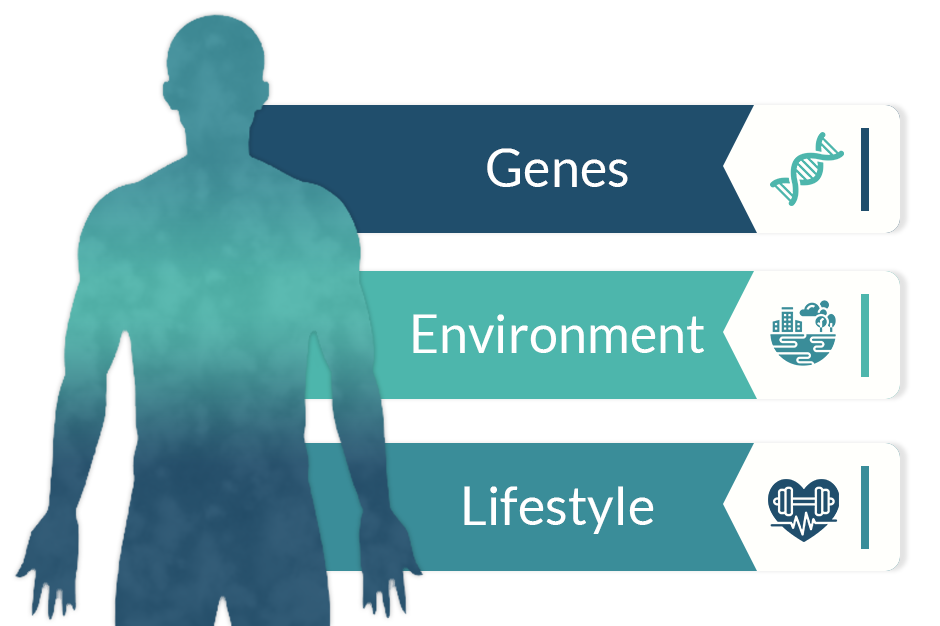 Genes

Environment

Lifestyle